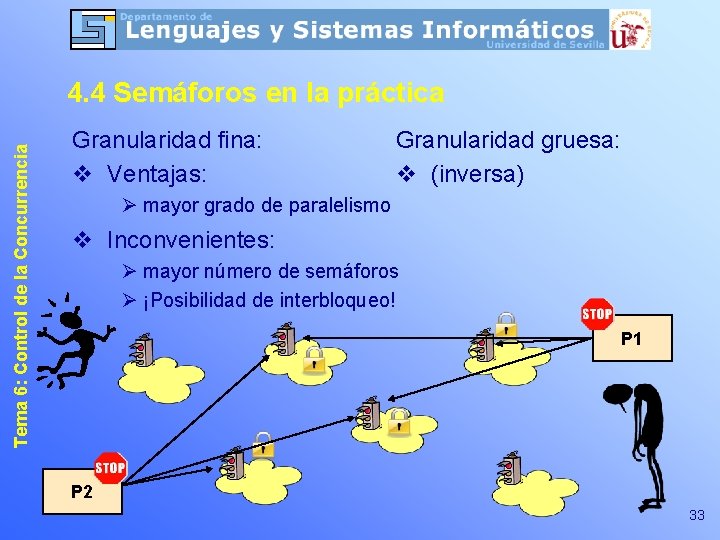 Departamento de
Lenguajes y Sistemas Informáticos
Universidad de Sevilla

Tema 6: Control de la Concurrencia

4.4 Semáforos en la práctica

Granularidad fina:
❖ Ventajas:
➢ mayor grado de paralelismo
❖ Inconvenientes:
➢ mayor número de semáforos
➢ ¡Posibilidad de interbloqueo!

Granularidad gruesa:
❖ (inversa)

STOP
P1

STOP
P2

33